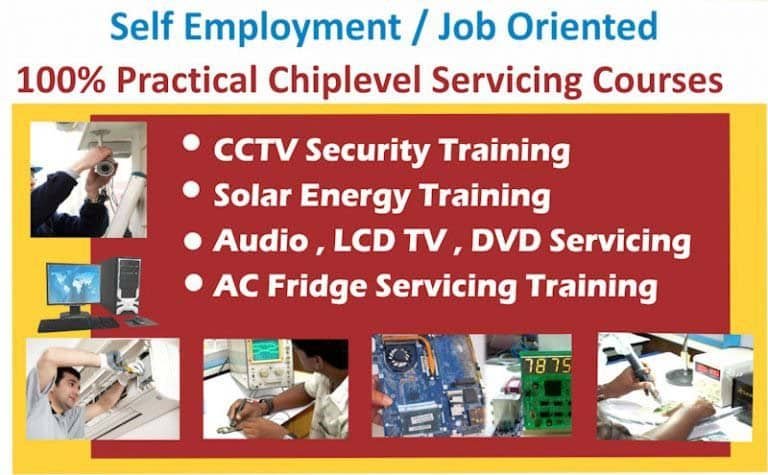 Self Employment / Job Oriented

100% Practical Chiplevel Servicing Courses

• CCTV Security Training
• Solar Energy Training
• Audio , LCD TV , DVD Servicing
• AC Fridge Servicing Training

7875